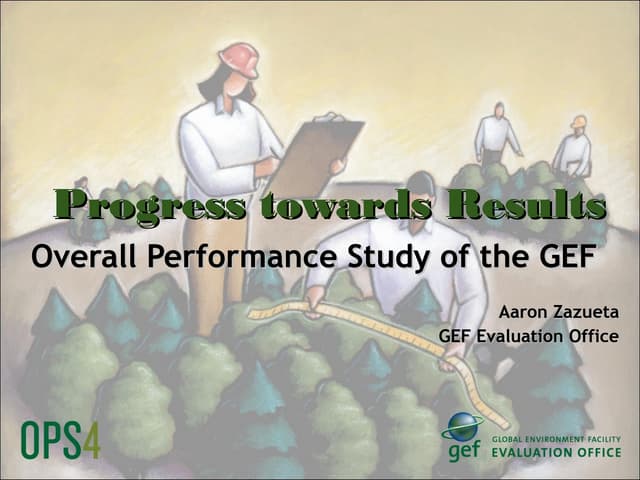 Progress towards Results

Overall Performance Study of the GEF

Aaron Zazueta
GEF Evaluation Office

OPS4

gef GLOBAL ENVIRONMENT FACILITY
EVALUATION OFFICE